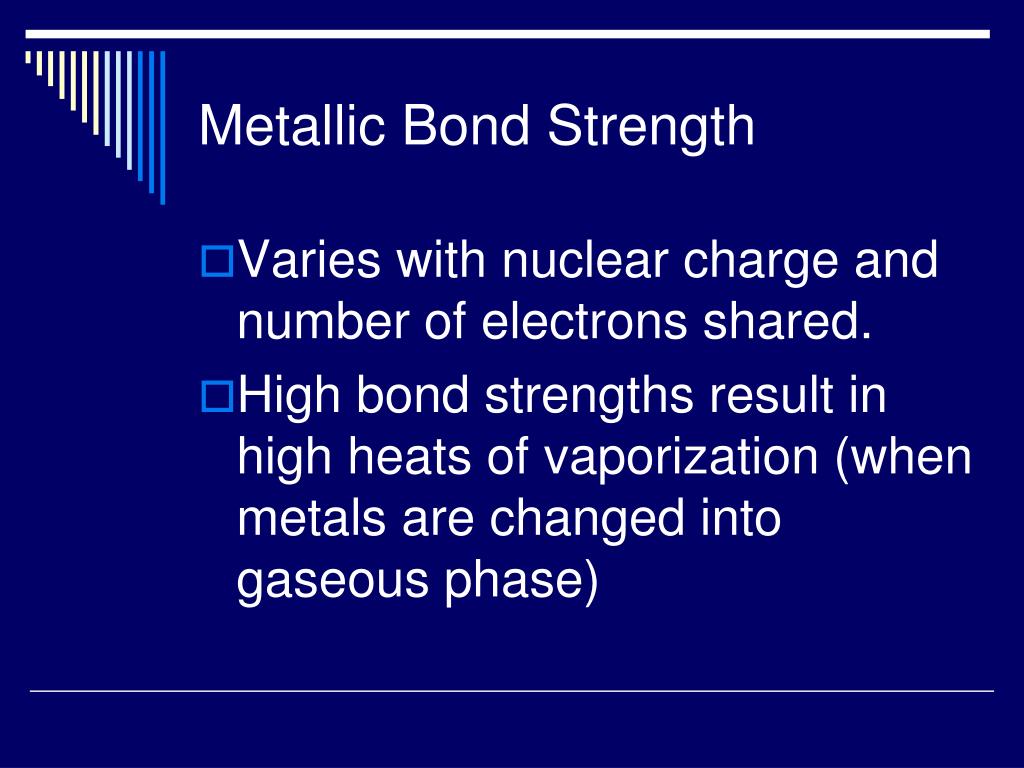 Metallic Bond Strength

Varies with nuclear charge and number of electrons shared.

High bond strengths result in high heats of vaporization (when metals are changed into gaseous phase)